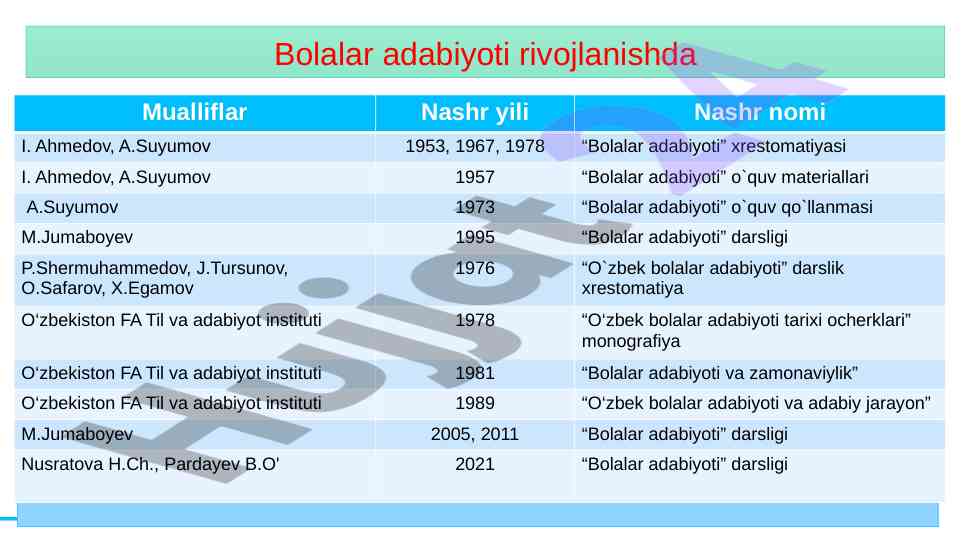 Bolalar adabiyoti rivojlanishda

| Mualliflar | Nashr yili | Nashr nomi |
|---|---|---|
| I. Ahmedov, A.Suyumov | 1953, 1967, 1978 | “Bolalar adabiyoti” xrestomatiyasi |
| I. Ahmedov, A.Suyumov | 1957 | “Bolalar adabiyoti” o`quv materiallari |
| A.Suyumov | 1973 | “Bolalar adabiyoti” o`quv qo`llanmasi |
| M.Jumaboyev | 1995 | “Bolalar adabiyoti” darsligi |
| P.Shermuhammedov, J.Tursunov, O.Safarov, X.Egamov | 1976 | “O`zbek bolalar adabiyoti” darslik xrestomatiya |
| O‘zbekiston FA Til va adabiyot instituti | 1978 | “O‘zbek bolalar adabiyoti tarixi ocherklari” monografiya |
| O‘zbekiston FA Til va adabiyot instituti | 1981 | “Bolalar adabiyoti va zamonaviylik” |
| O‘zbekiston FA Til va adabiyot instituti | 1989 | “O‘zbek bolalar adabiyoti va adabiy jarayon” |
| M.Jumaboyev | 2005, 2011 | “Bolalar adabiyoti” darsligi |
| Nusratova H.Ch., Pardayev B.O' | 2021 | “Bolalar adabiyoti” darsligi |

Hujjat